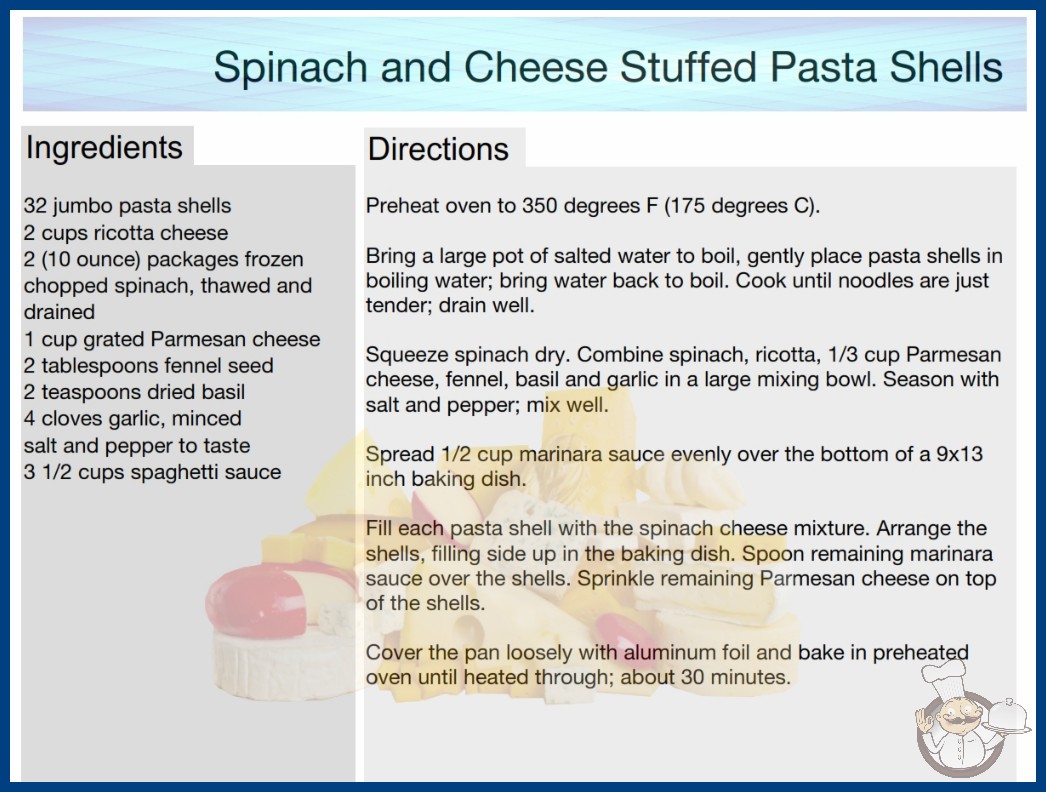 Spinach and Cheese Stuffed Pasta Shells

Ingredients

32 jumbo pasta shells
2 cups ricotta cheese
2 (10 ounce) packages frozen chopped spinach, thawed and drained
1 cup grated Parmesan cheese
2 tablespoons fennel seed
2 teaspoons dried basil
4 cloves garlic, minced
salt and pepper to taste
3 1/2 cups spaghetti sauce

Directions

Preheat oven to 350 degrees F (175 degrees C).

Bring a large pot of salted water to boil, gently place pasta shells in boiling water; bring water back to boil. Cook until noodles are just tender; drain well.

Squeeze spinach dry. Combine spinach, ricotta, 1/3 cup Parmesan cheese, fennel, basil and garlic in a large mixing bowl. Season with salt and pepper; mix well.

Spread 1/2 cup marinara sauce evenly over the bottom of a 9x13 inch baking dish.

Fill each pasta shell with the spinach cheese mixture. Arrange the shells, filling side up in the baking dish. Spoon remaining marinara sauce over the shells. Sprinkle remaining Parmesan cheese on top of the shells.

Cover the pan loosely with aluminum foil and bake in preheated oven until heated through; about 30 minutes.